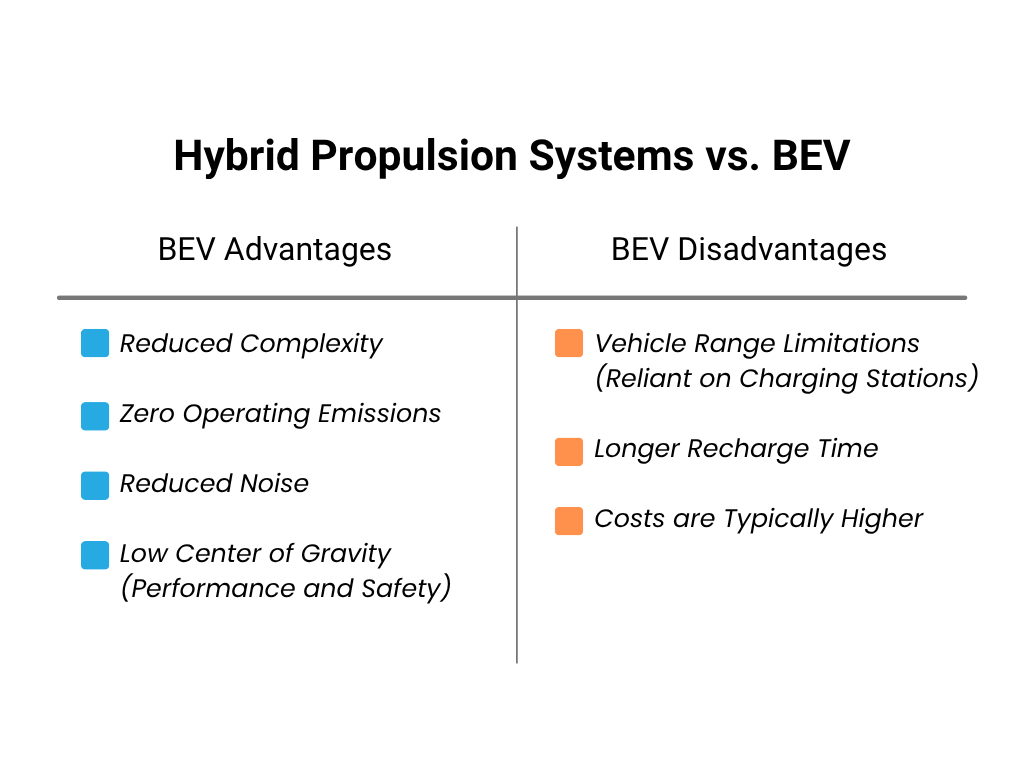 Hybrid Propulsion Systems vs. BEV

BEV Advantages

Reduced Complexity

Zero Operating Emissions

Reduced Noise

Low Center of Gravity (Performance and Safety)

BEV Disadvantages

Vehicle Range Limitations (Reliant on Charging Stations)

Longer Recharge Time

Costs are Typically Higher